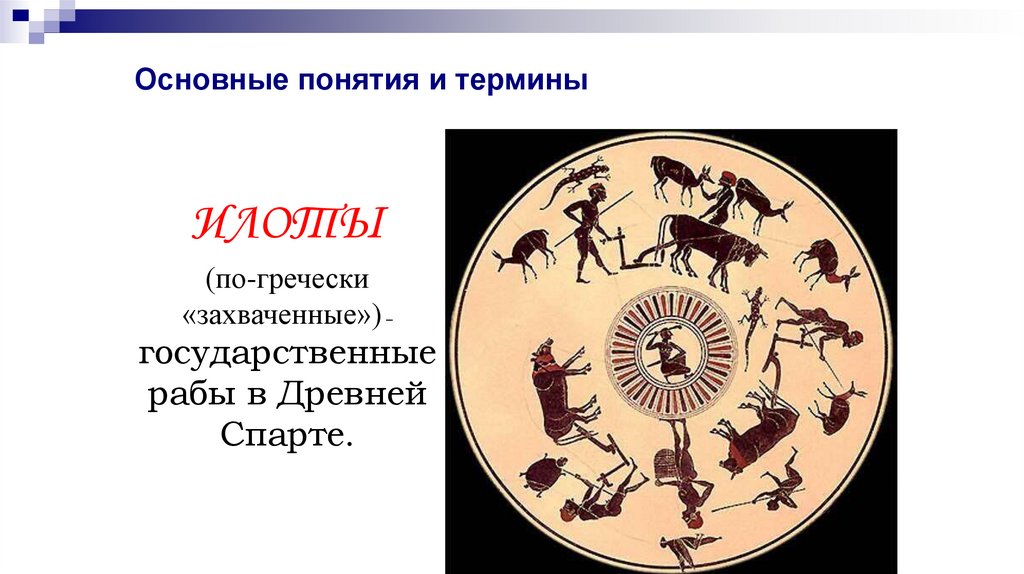 Основные понятия и термины

ИЛОТЫ

(по-гречески «захваченные») - государственные рабы в Древней Спарте.